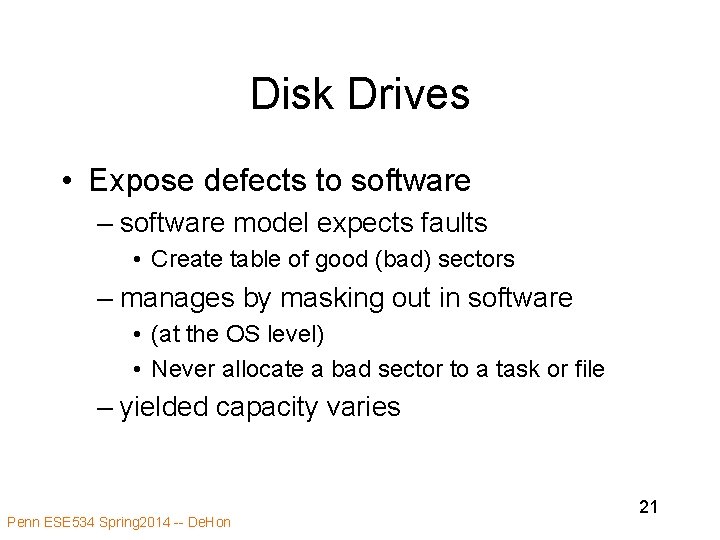 Disk Drives

• Expose defects to software
– software model expects faults
• Create table of good (bad) sectors
– manages by masking out in software
• (at the OS level)
• Never allocate a bad sector to a task or file
– yielded capacity varies

21

Penn ESE534 Spring2014 -- DeHon